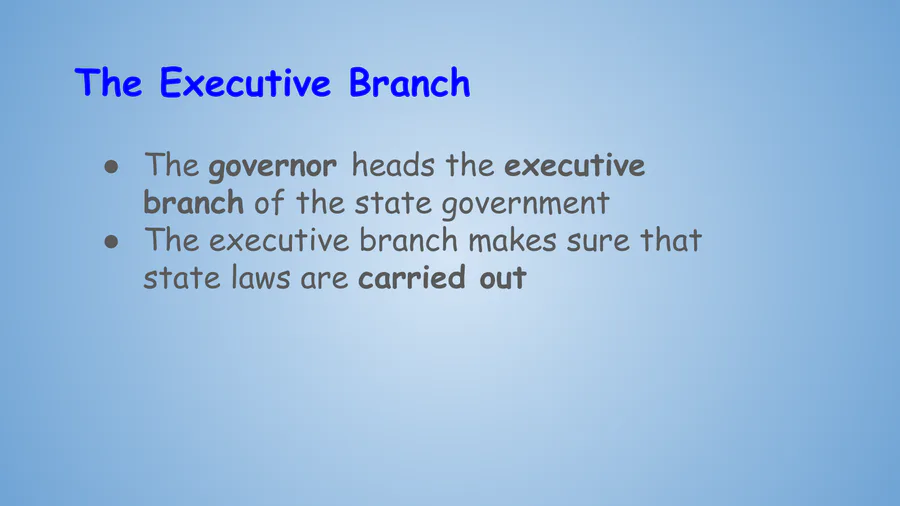 The Executive Branch

● The governor heads the executive branch of the state government
● The executive branch makes sure that state laws are carried out